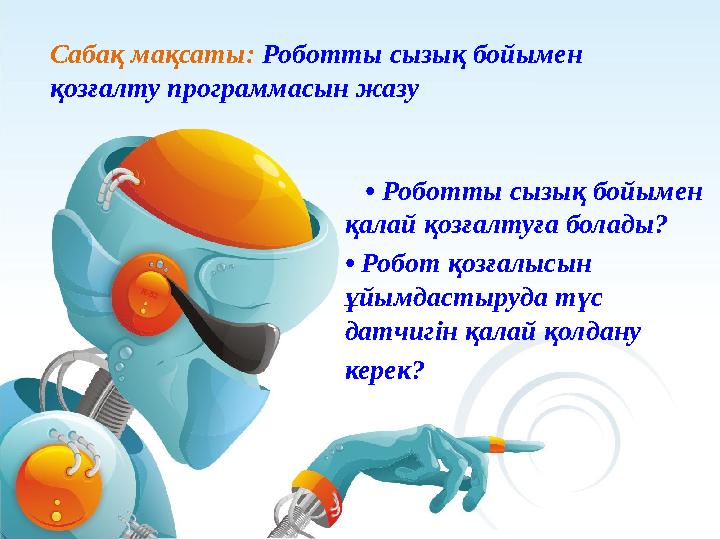 Сабақ мақсаты: Роботты сызық бойымен қозғалту программасын жазу

• Роботты сызық бойымен қалай қозғалтуға болады?

• Робот қозғалысын ұйымдастыруда түс датчигін қалай қолдану керек?